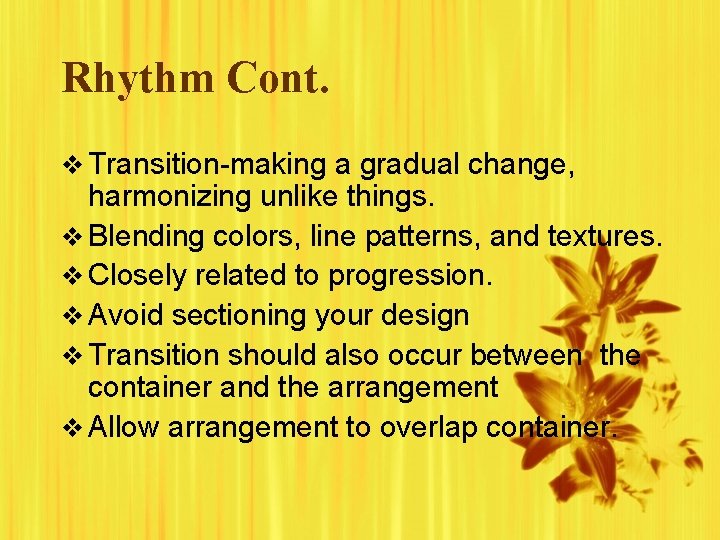 Rhythm Cont.

❖ Transition-making a gradual change, harmonizing unlike things.
❖ Blending colors, line patterns, and textures.
❖ Closely related to progression.
❖ Avoid sectioning your design
❖ Transition should also occur between the container and the arrangement
❖ Allow arrangement to overlap container.